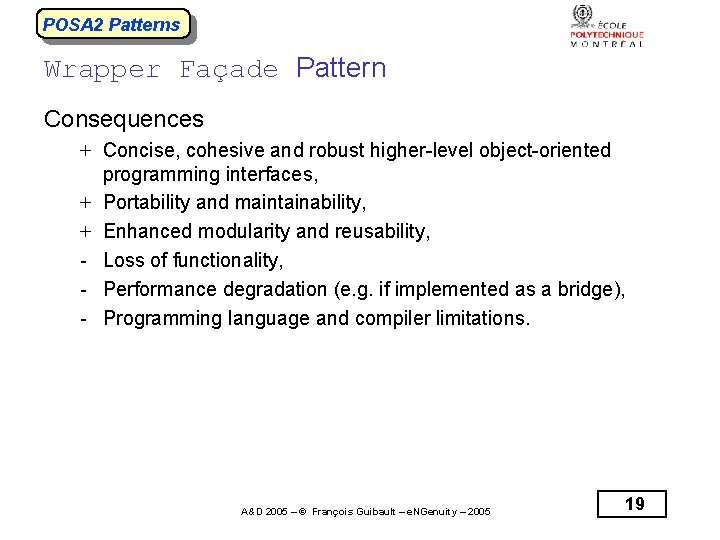 POSA2 Patterns

ÉCOLE POLYTECHNIQUE MONTRÉAL

Wrapper Façade Pattern

Consequences

+ Concise, cohesive and robust higher-level object-oriented programming interfaces,

+ Portability and maintainability,

+ Enhanced modularity and reusability,

- Loss of functionality,

- Performance degradation (e.g. if implemented as a bridge),

- Programming language and compiler limitations.

A&D 2005 – © François Guibault – eNGenuity – 2005

19